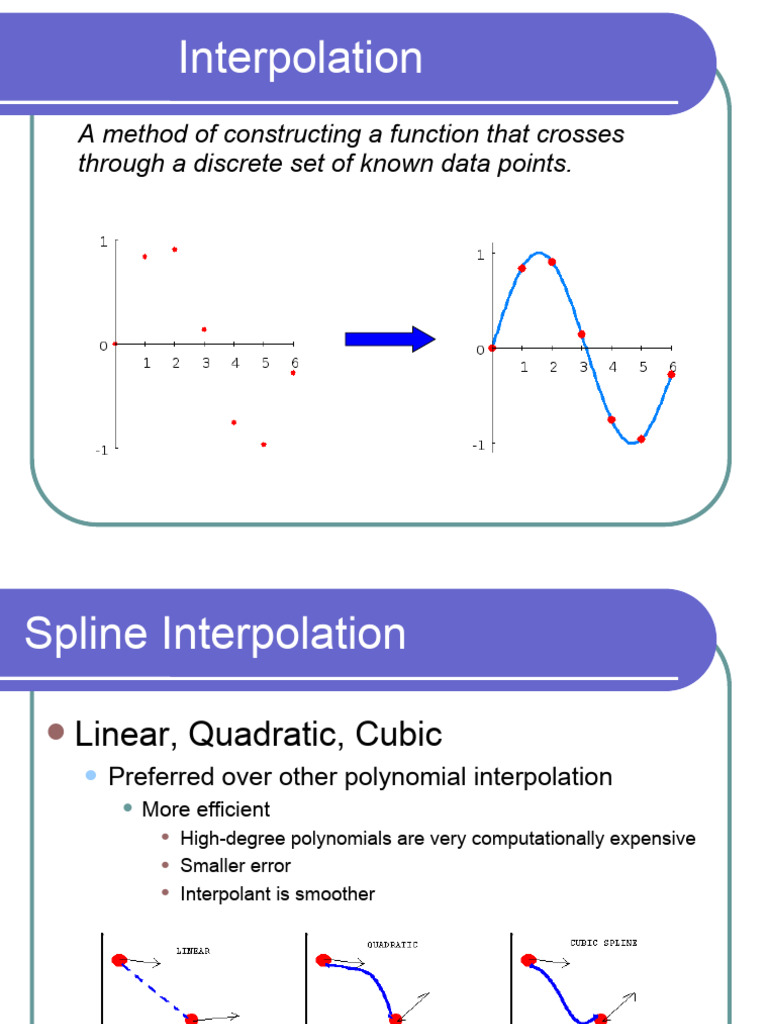 Interpolation

A method of constructing a function that crosses through a discrete set of known data points.

1
0
-1
1 2 3 4 5 6

1
0
-1
1 2 3 4 5 6

Spline Interpolation

Linear, Quadratic, Cubic
Preferred over other polynomial interpolation
More efficient
High-degree polynomials are very computationally expensive
Smaller error
Interpolant is smoother

LINEAR
QUADRATIC
CUBIC SPLINE